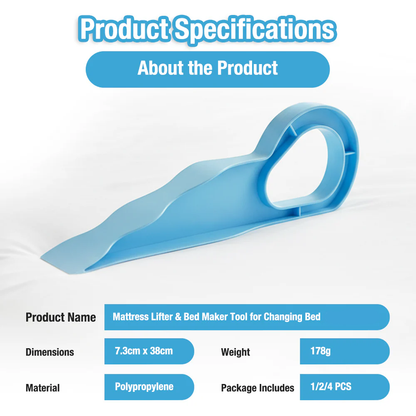 Product Specifications

About the Product

Product Name
Mattress Lifter & Bed Maker Tool for Changing Bed

Dimensions
7.3cm x 38cm

Weight
178g

Material
Polypropylene

Package Includes
1/2/4 PCS